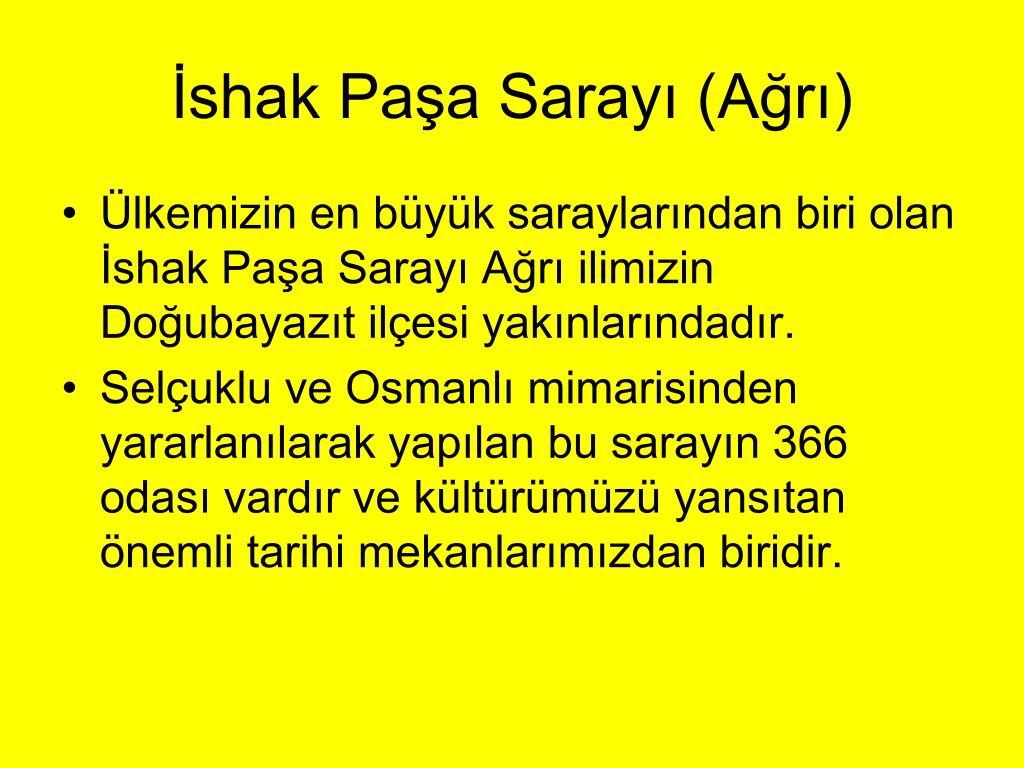 İshak Paşa Sarayı (Ağrı)

• Ülkemizin en büyük saraylarından biri olan İshak Paşa Sarayı Ağrı ilimizin Doğubayazıt ilçesi yakınlarındadır.

• Selçuklu ve Osmanlı mimarisinden yararlanılarak yapılan bu sarayın 366 odası vardır ve kültürümüzü yansıtan önemli tarihi mekanlarımızdan biridir.